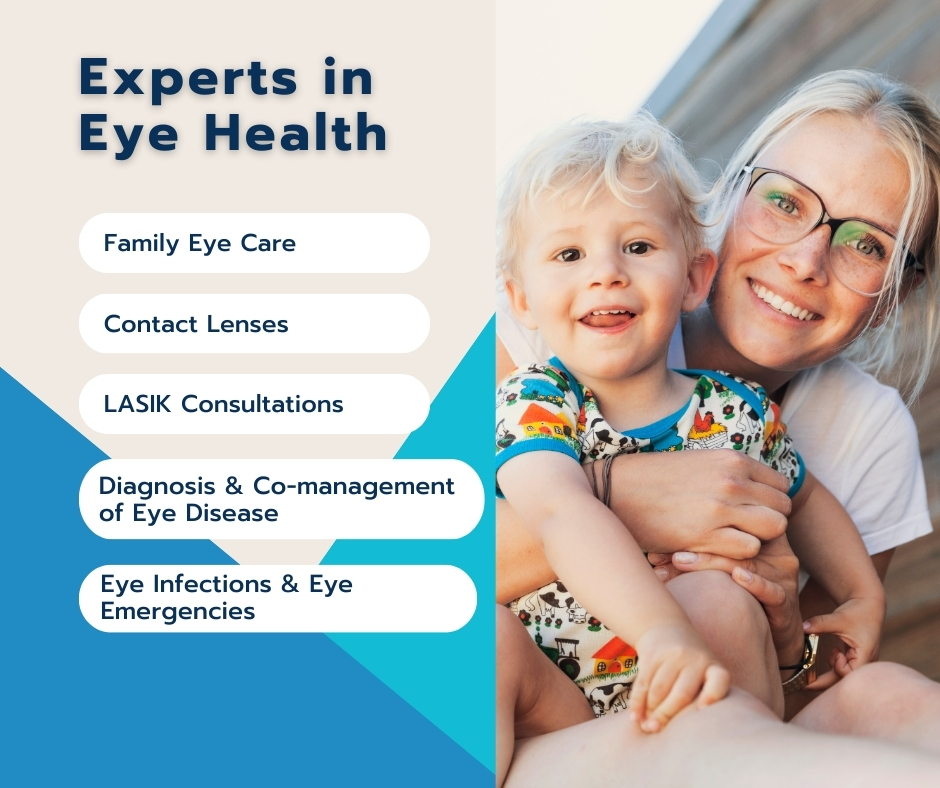 Experts in Eye Health

Family Eye Care

Contact Lenses

LASIK Consultations

Diagnosis & Co-management of Eye Disease

Eye Infections & Eye Emergencies